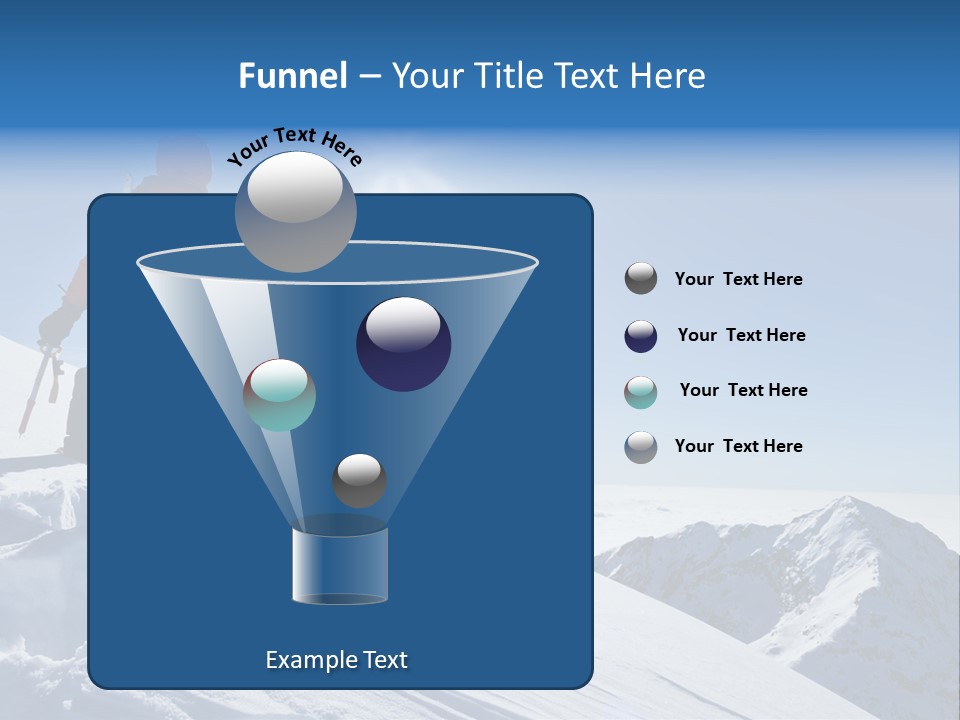 Funnel – Your Title Text Here

Your Text Here

Your Text Here

Your Text Here

Your Text Here

Your Text Here

Example Text